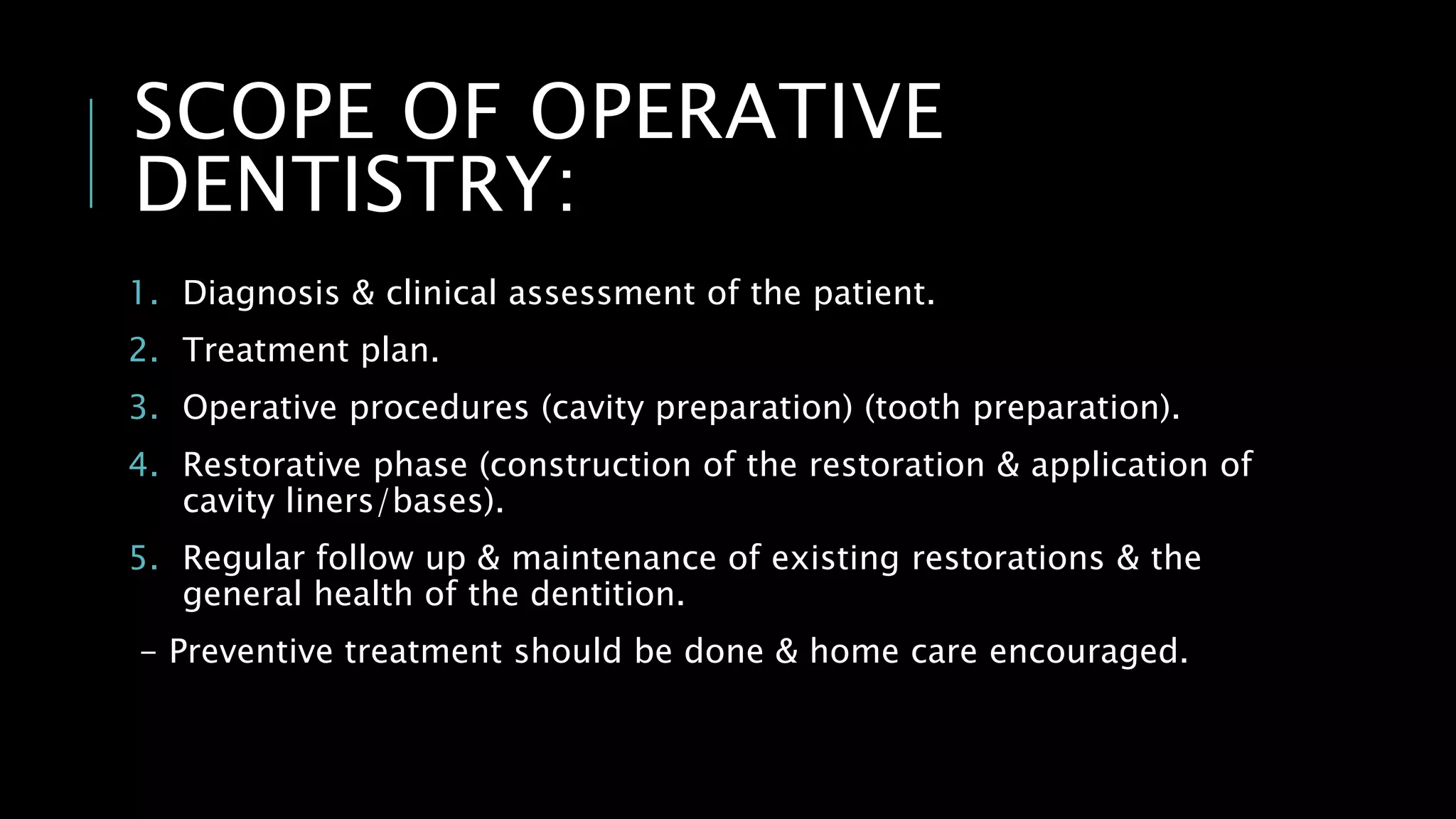 SCOPE OF OPERATIVE DENTISTRY:

1. Diagnosis & clinical assessment of the patient.
2. Treatment plan.
3. Operative procedures (cavity preparation) (tooth preparation).
4. Restorative phase (construction of the restoration & application of cavity liners/bases).
5. Regular follow up & maintenance of existing restorations & the general health of the dentition.

– Preventive treatment should be done & home care encouraged.